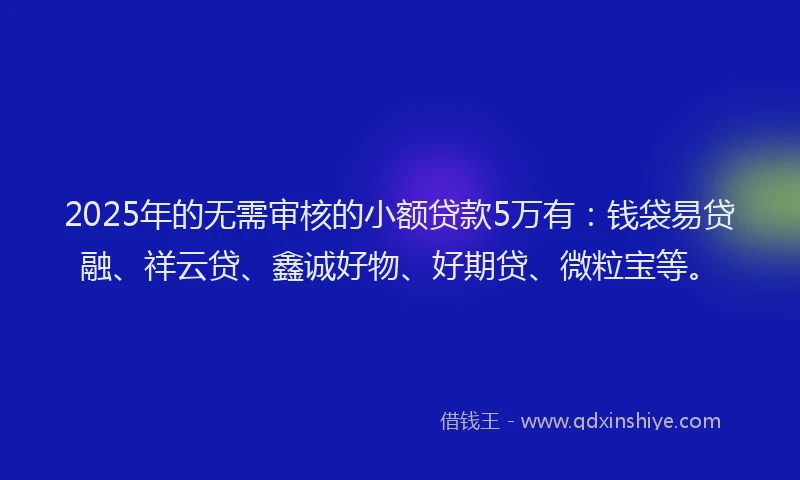 2025年的无需审核的小额贷款5万有：钱袋易贷融、祥云贷、鑫诚好物、好期贷、微粒宝等。

借钱王 - www.qdxinshiye.com